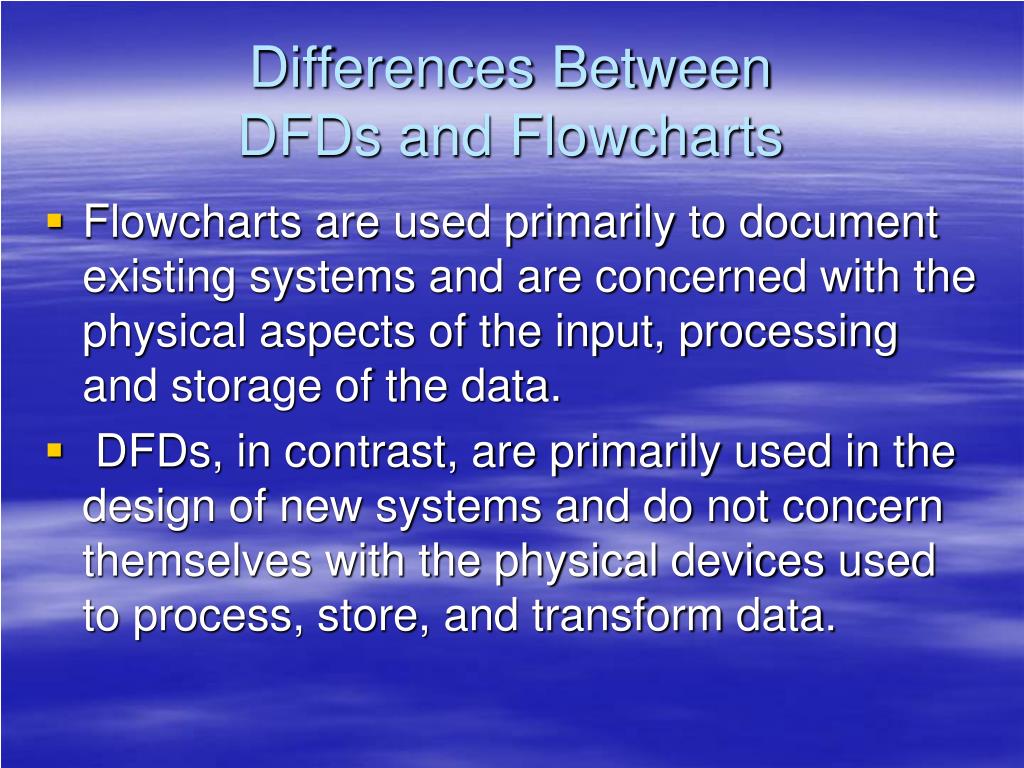 Differences Between
DFDs and Flowcharts

▪ Flowcharts are used primarily to document existing systems and are concerned with the physical aspects of the input, processing and storage of the data.

▪ DFDs, in contrast, are primarily used in the design of new systems and do not concern themselves with the physical devices used to process, store, and transform data.